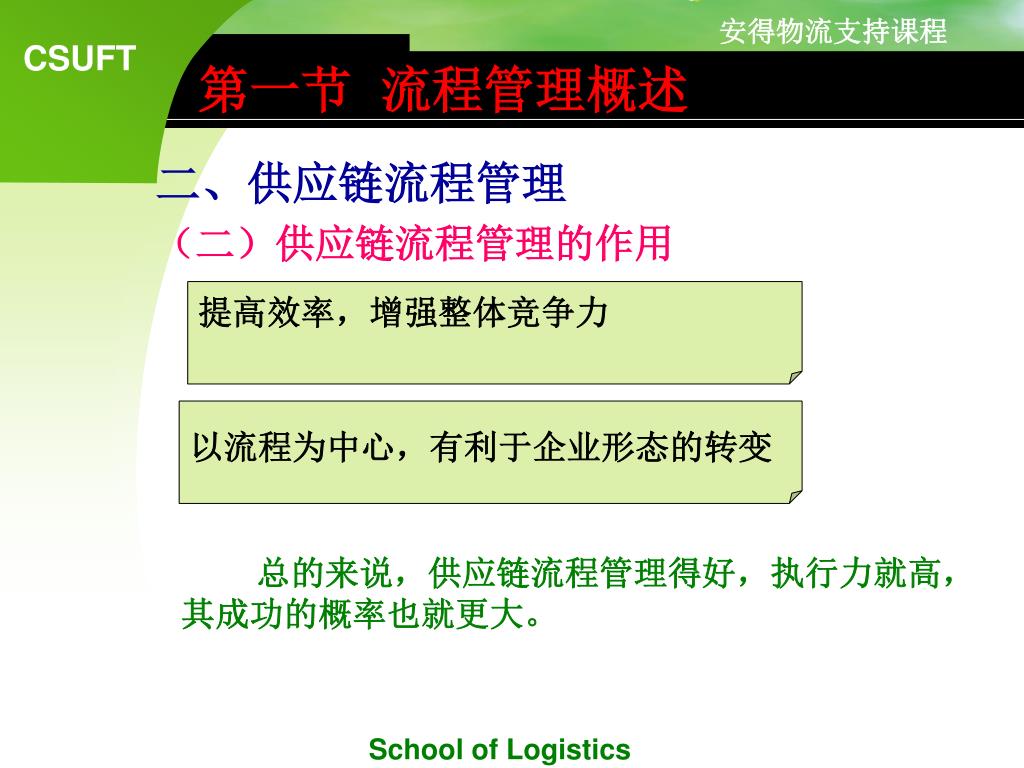 安得物流支持课程

CSUFT

第一节 流程管理概述

二、供应链流程管理

（二）供应链流程管理的作用

提高效率，增强整体竞争力

以流程为中心，有利于企业形态的转变

总的来说，供应链流程管理得好，执行力就高，其成功的概率也就更大。

School of Logistics